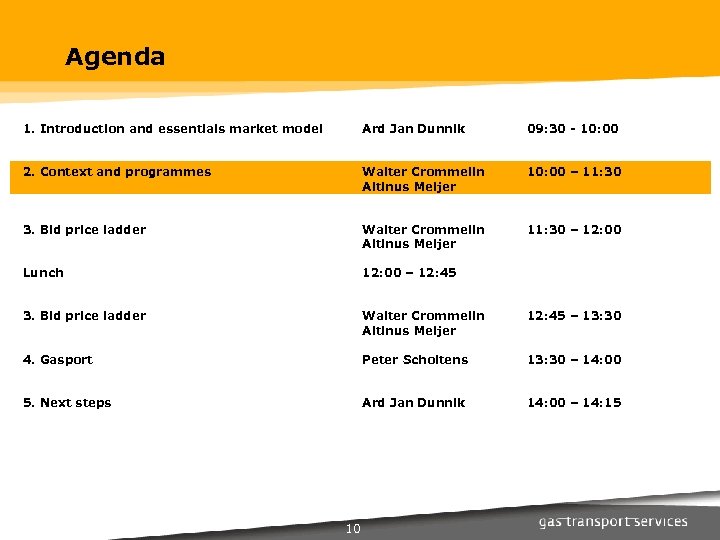 Agenda

| | | |
|---|---|---|
| 1. Introduction and essentials market model | Ard Jan Dunnik | 09:30 - 10:00 |
| 2. Context and programmes | Walter Crommelin Altinus Meijer | 10:00 – 11:30 |
| 3. Bid price ladder | Walter Crommelin Altinus Meijer | 11:30 – 12:00 |
| Lunch | 12:00 – 12:45 | |
| 3. Bid price ladder | Walter Crommelin Altinus Meijer | 12:45 – 13:30 |
| 4. Gasport | Peter Scholtens | 13:30 – 14:00 |
| 5. Next steps | Ard Jan Dunnik | 14:00 – 14:15 |

10

gas transport services